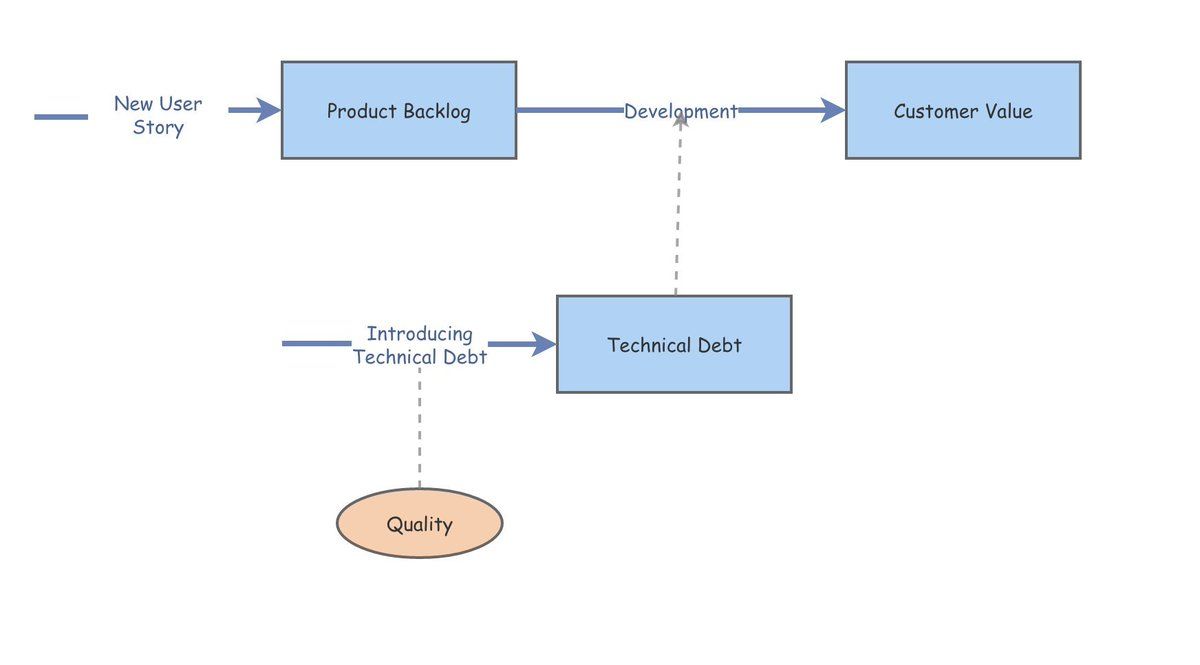 New User Story

Product Backlog

Development

Customer Value

Introducing Technical Debt

Technical Debt

Quality